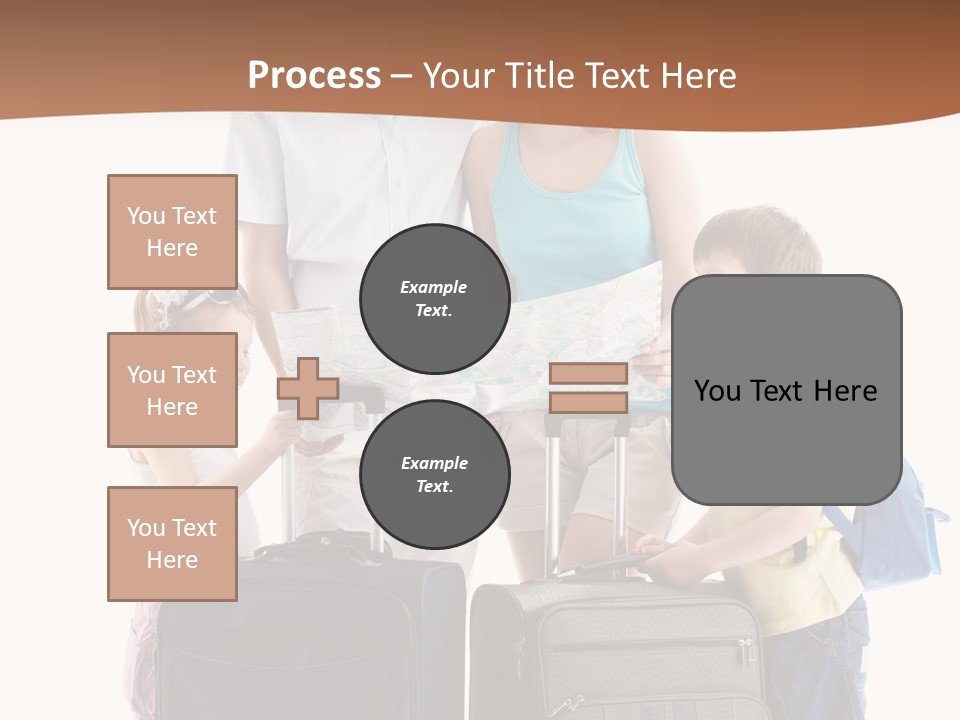 Process – Your Title Text Here

You Text Here

You Text Here

You Text Here

Example Text.

Example Text.

You Text Here